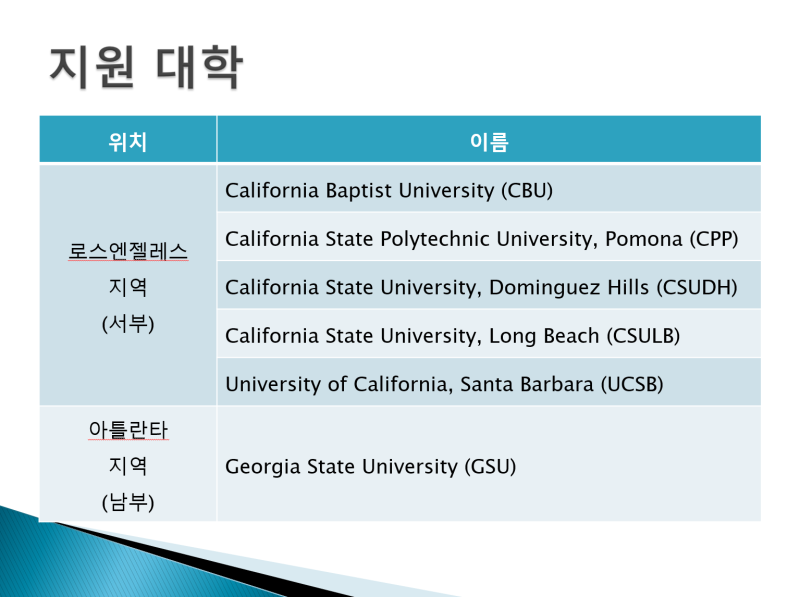 지원 대학

| 위치 | 이름 |
|---|---|
| 로스엔젤레스 지역 (서부) | California Baptist University (CBU) |
| | California State Polytechnic University, Pomona (CPP) |
| | California State University, Dominguez Hills (CSUDH) |
| | California State University, Long Beach (CSULB) |
| | University of California, Santa Barbara (UCSB) |
| 아틀란타 지역 (남부) | Georgia State University (GSU) |